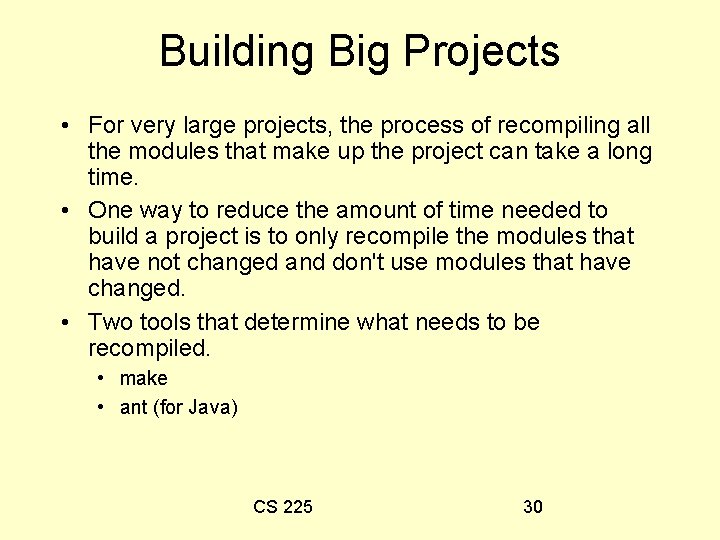 Building Big Projects

• For very large projects, the process of recompiling all the modules that make up the project can take a long time.

• One way to reduce the amount of time needed to build a project is to only recompile the modules that have not changed and don't use modules that have changed.

• Two tools that determine what needs to be recompiled.
  • make
  • ant (for Java)

CS 225

30